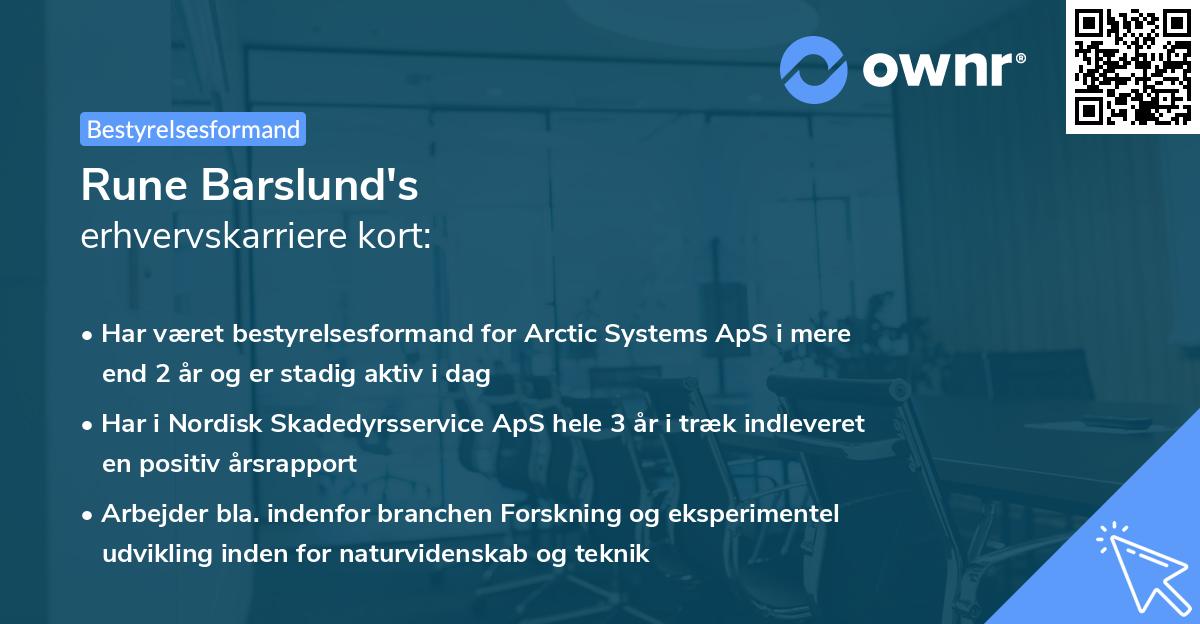 ownr®

Bestyrelsesformand

Rune Barslund's
erhvervskarriere kort:

• Har været bestyrelsesformand for Arctic Systems ApS i mere end 2 år og er stadig aktiv i dag

• Har i Nordisk Skadedyrsservice ApS hele 3 år i træk indleveret en positiv årsrapport

• Arbejder bla. indenfor branchen Forskning og eksperimentel udvikling inden for naturvidenskab og teknik